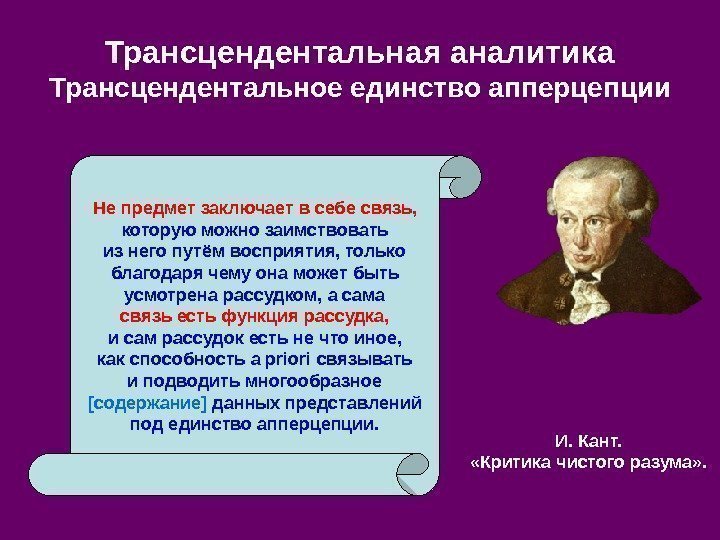 Трансцендентальная аналитика
Трансцендентальное единство апперцепции

Не предмет заключает в себе связь, которую можно заимствовать из него путём восприятия, только благодаря чему она может быть усмотрена рассудком, а сама связь есть функция рассудка, и сам рассудок есть не что иное, как способность a priori связывать и подводить многообразное [содержание] данных представлений под единство апперцепции.

И. Кант.
«Критика чистого разума».